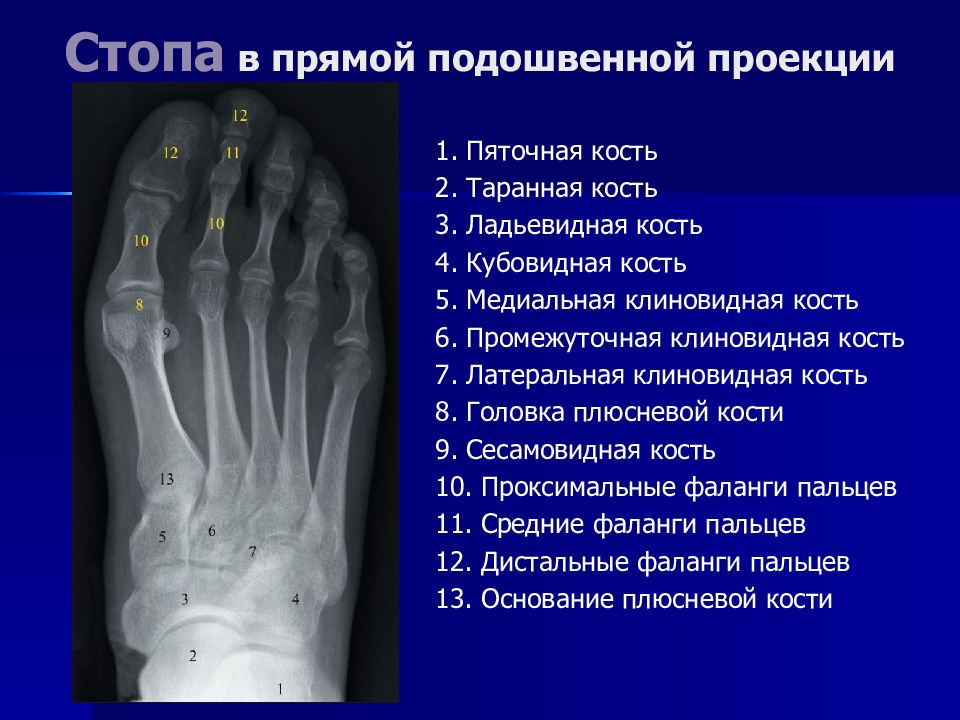 Стопа в прямой подошвенной проекции

12
12
11
10
10
8
9
13
5
6
7
3
4
2
1

1. Пяточная кость
2. Таранная кость
3. Ладьевидная кость
4. Кубовидная кость
5. Медиальная клиновидная кость
6. Промежуточная клиновидная кость
7. Латеральная клиновидная кость
8. Головка плюсневой кости
9. Сесамовидная кость
10. Проксимальные фаланги пальцев
11. Средние фаланги пальцев
12. Дистальные фаланги пальцев
13. Основание плюсневой кости